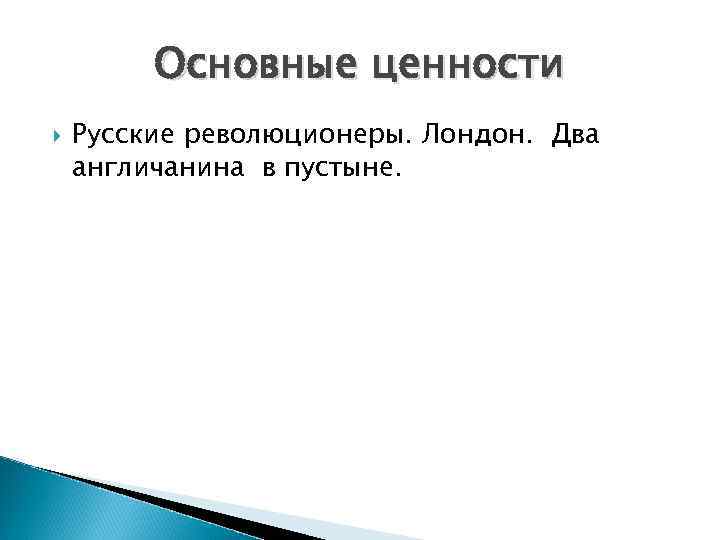 Основные ценности

Русские революционеры. Лондон. Два англичанина в пустыне.